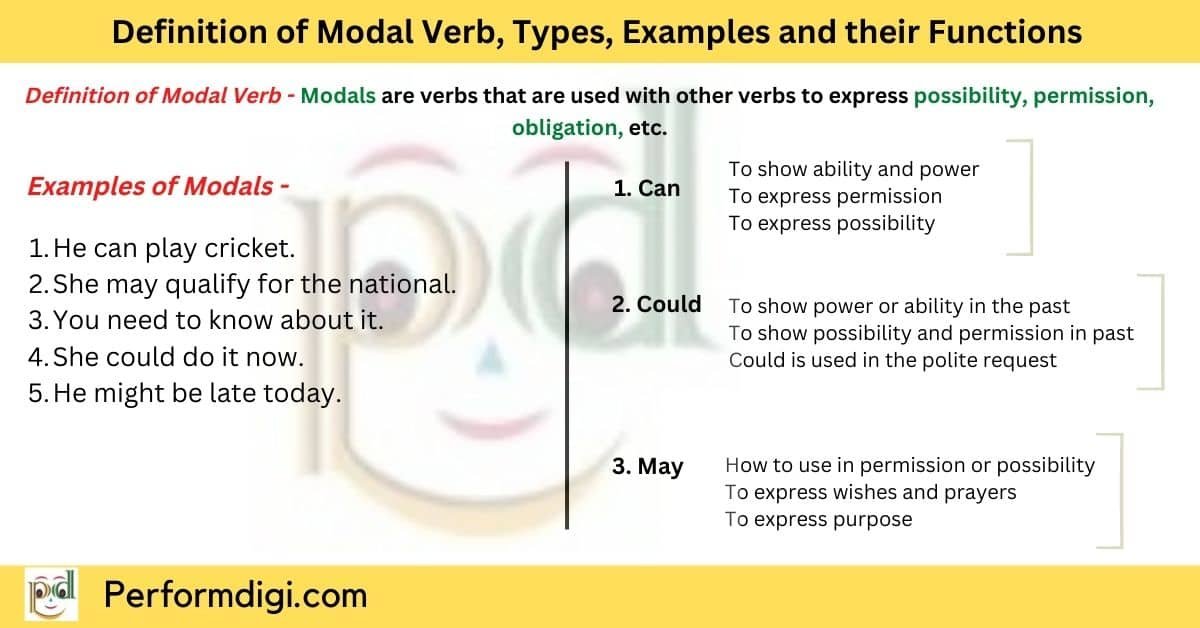 Definition of Modal Verb, Types, Examples and their Functions

Definition of Modal Verb - Modals are verbs that are used with other verbs to express possibility, permission, obligation, etc.

Examples of Modals -

1. He can play cricket.
2. She may qualify for the national.
3. You need to know about it.
4. She could do it now.
5. He might be late today.

1. Can
To show ability and power
To express permission
To express possibility

2. Could
To show power or ability in the past
To show possibility and permission in past
Could is used in the polite request

3. May
How to use in permission or possibility
To express wishes and prayers
To express purpose

pd

Performdigi.com